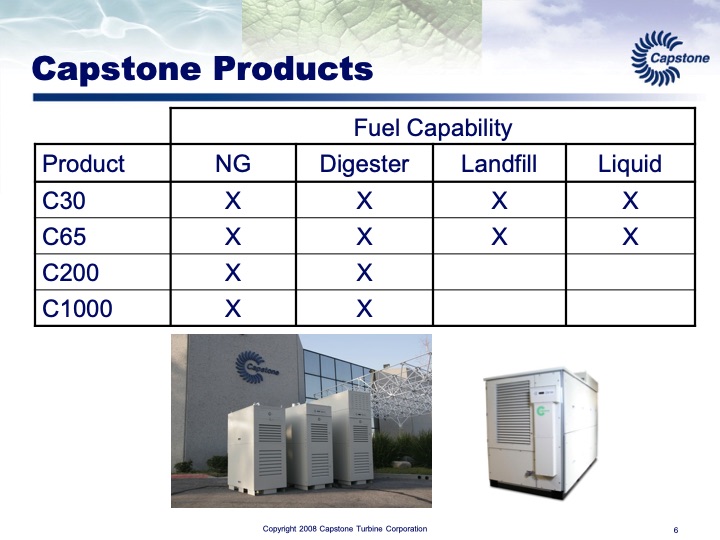 Capstone Products

Capstone

| | Fuel Capability | | | |
|---|---|---|---|---|
| Product | NG | Digester | Landfill | Liquid |
| C30 | X | X | X | X |
| C65 | X | X | X | X |
| C200 | X | X | | |
| C1000 | X | X | | |

Capstone

Copyright 2008 Capstone Turbine Corporation

6